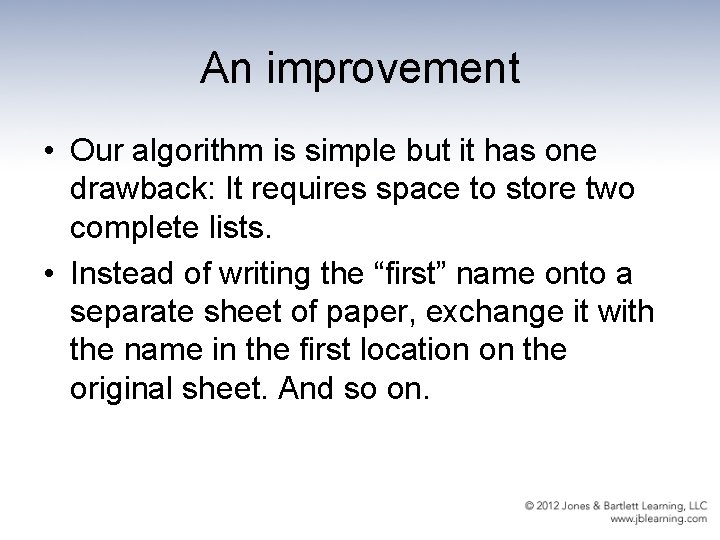 An improvement

• Our algorithm is simple but it has one drawback: It requires space to store two complete lists.

• Instead of writing the “first” name onto a separate sheet of paper, exchange it with the name in the first location on the original sheet. And so on.

© 2012 Jones & Bartlett Learning, LLC
www.jblearning.com